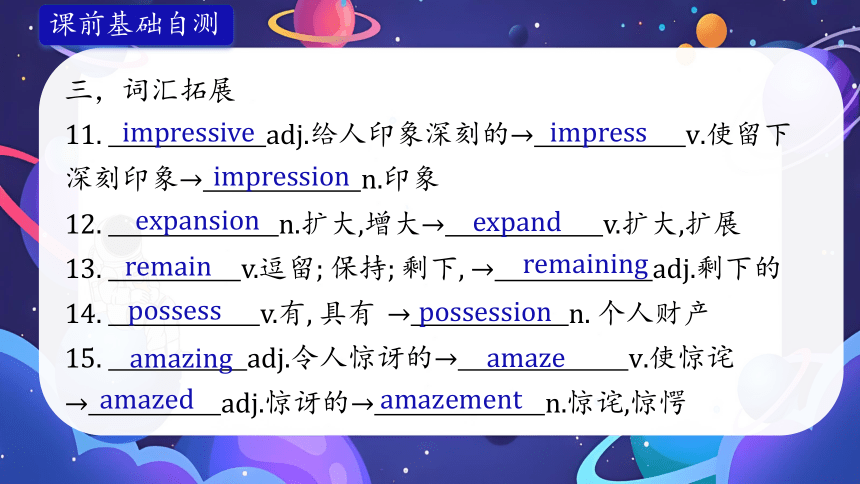 课前基础自测

三，词汇拓展

11. impressive adj.给人印象深刻的→ impress v.使留下深刻印象→ impression n.印象

12. expansion n.扩大,增大→ expand v.扩大,扩展

13. remain v.逗留; 保持; 剩下, → remaining adj.剩下的

14. possess v.有, 具有 → possession n. 个人财产

15. amazing adj.令人惊讶的→ amaze v.使惊诧 → amazed adj.惊讶的→ amazement n.惊诧,惊愕